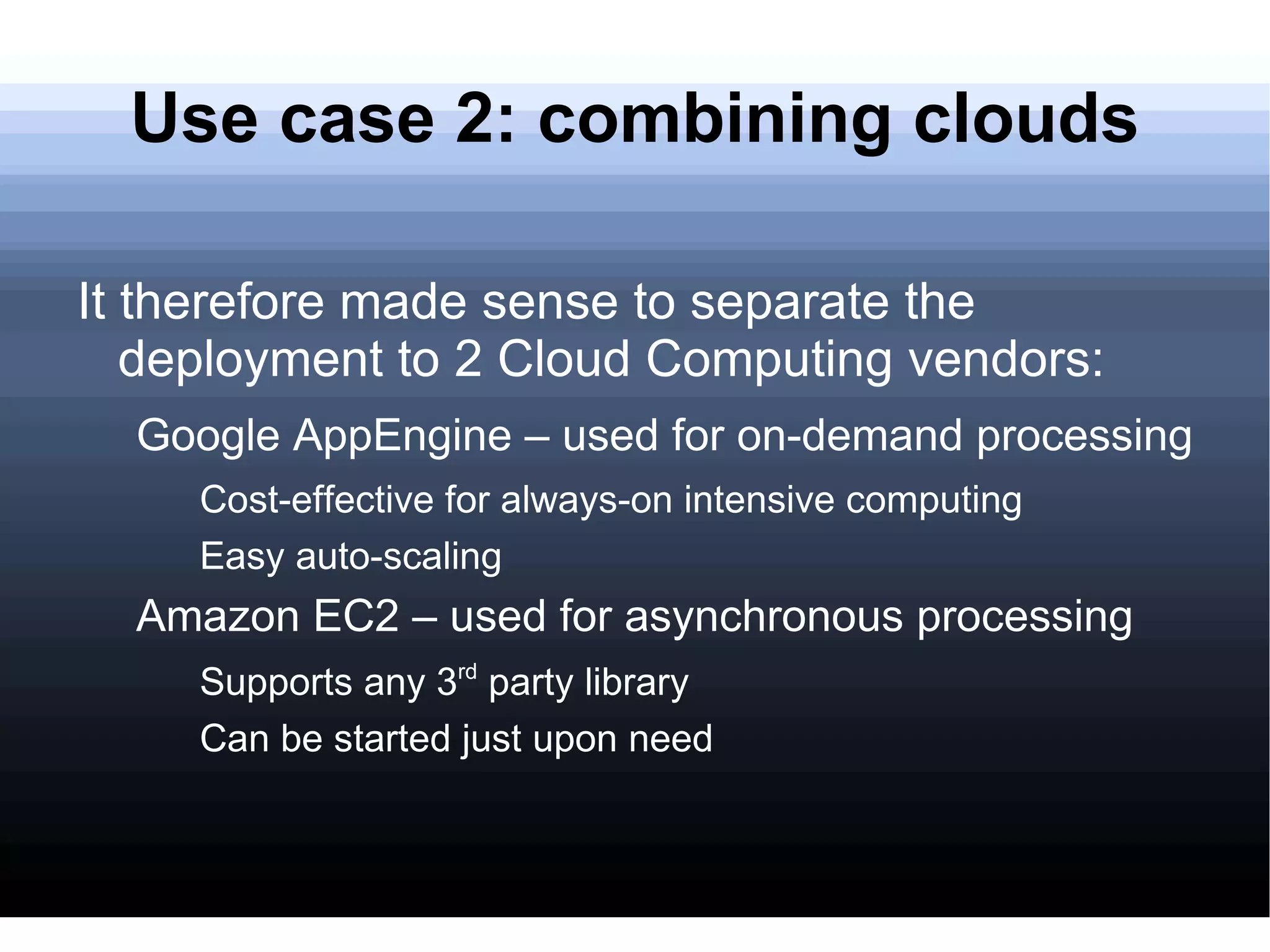 Use case 2: combining clouds

It therefore made sense to separate the deployment to 2 Cloud Computing vendors:

Google AppEngine – used for on-demand processing

Cost-effective for always-on intensive computing

Easy auto-scaling

Amazon EC2 – used for asynchronous processing

Supports any 3$^{rd}$ party library

Can be started just upon need